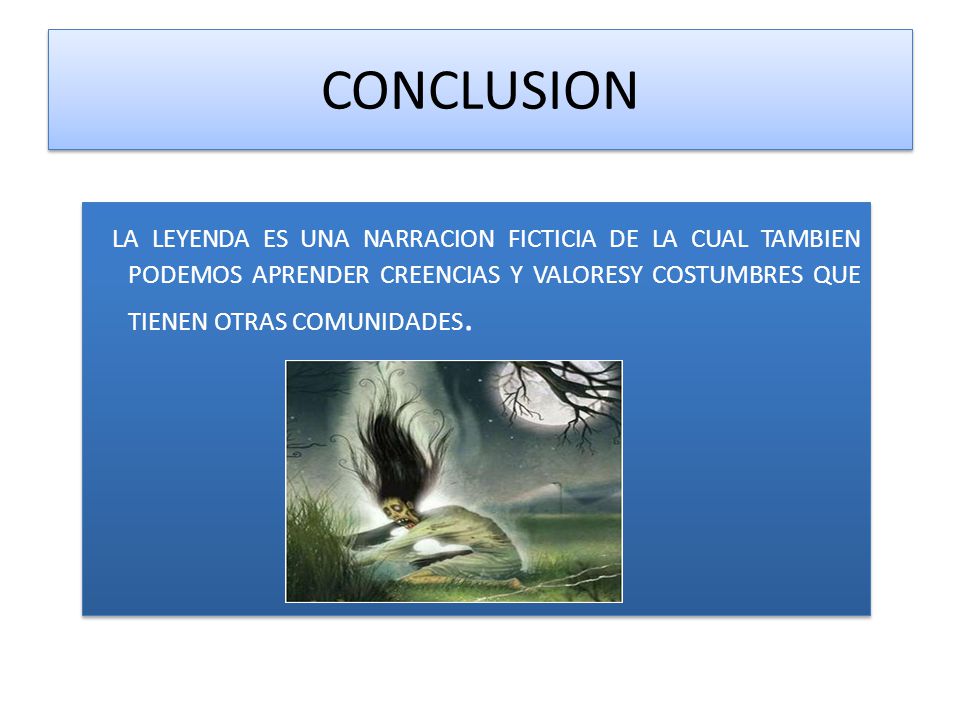 CONCLUSION

LA LEYENDA ES UNA NARRACION FICTICIA DE LA CUAL TAMBIEN PODEMOS APRENDER CREENCIAS Y VALORESY COSTUMBRES QUE TIENEN OTRAS COMUNIDADES.